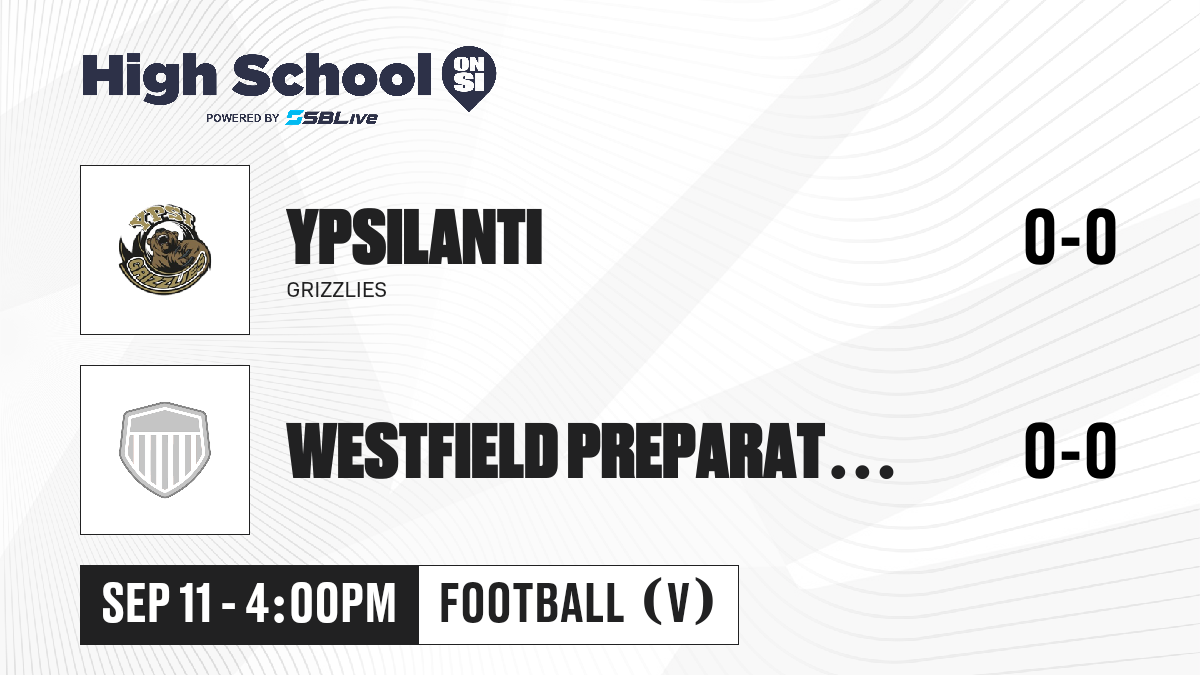 High School ON SI
POWERED BY SBLive

YPSI GRIZZLIES

YPSILANTI
GRIZZLIES

0-0

WESTFIELD PREPARAT...

0-0

SEP 11 - 4:00PM

FOOTBALL (V)